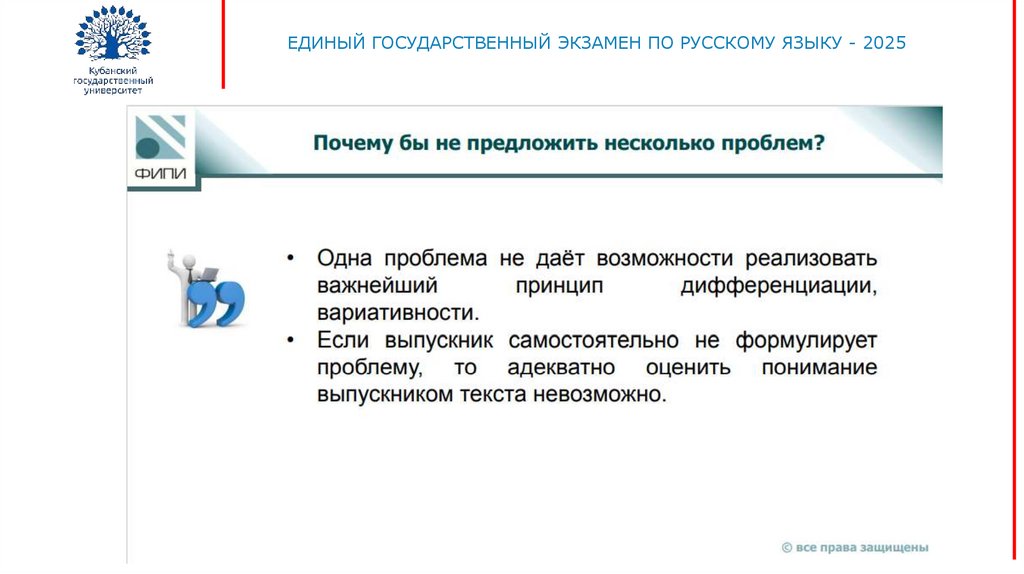 Кубанский государственный университет

ЕДИНЫЙ ГОСУДАРСТВЕННЫЙ ЭКЗАМЕН ПО РУССКОМУ ЯЗЫКУ - 2025

ФИПИ

Почему бы не предложить несколько проблем?

• Одна проблема не даёт возможности реализовать важнейший принцип дифференциации, вариативности.
• Если выпускник самостоятельно не формулирует проблему, то адекватно оценить понимание выпускником текста невозможно.

© все права защищены